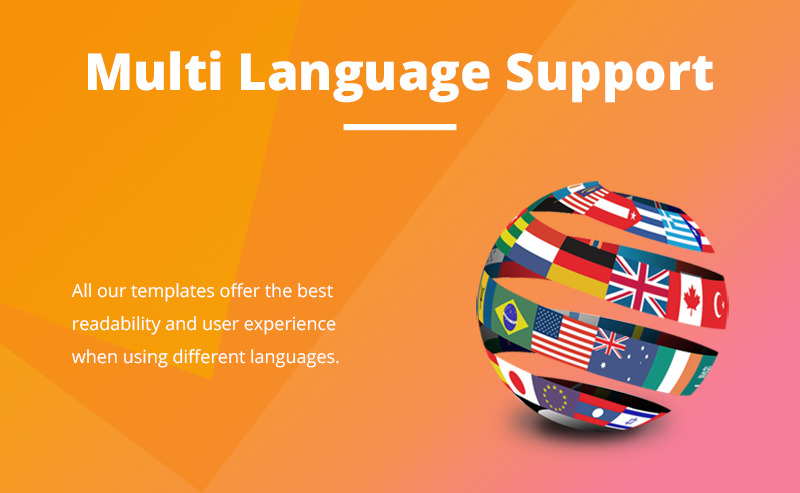 Multi Language Support

All our templates offer the best readability and user experience when using different languages.